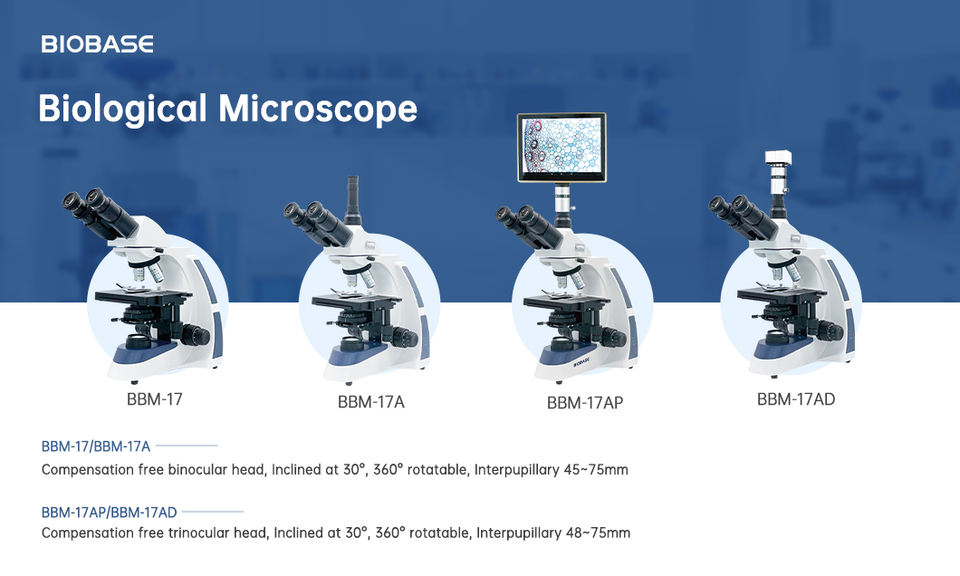 BIOBASE

Biological Microscope

BIOBASE

BBM-17

BBM-17A

BBM-17AP

BBM-17AD

BBM-17/BBM-17A

Compensation free binocular head, Inclined at 30°, 360° rotatable, Interpupillary 45~75mm

BBM-17AP/BBM-17AD

Compensation free trinocular head, Inclined at 30°, 360° rotatable, Interpupillary 48~75mm